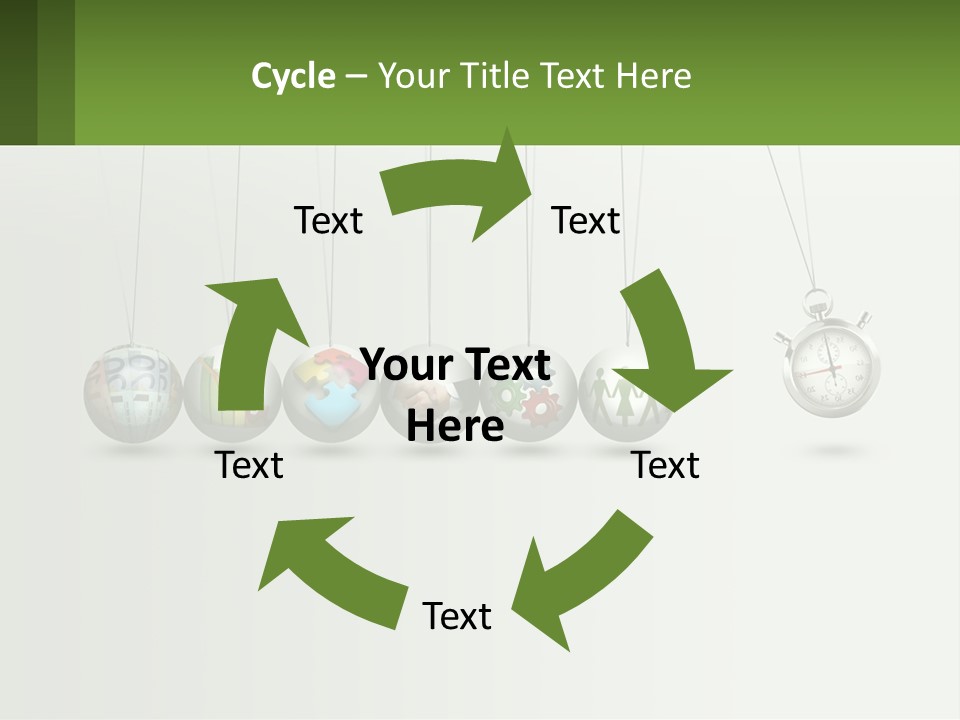 Cycle – Your Title Text Here

Text

Text

Your Text Here

Text

Text

Text